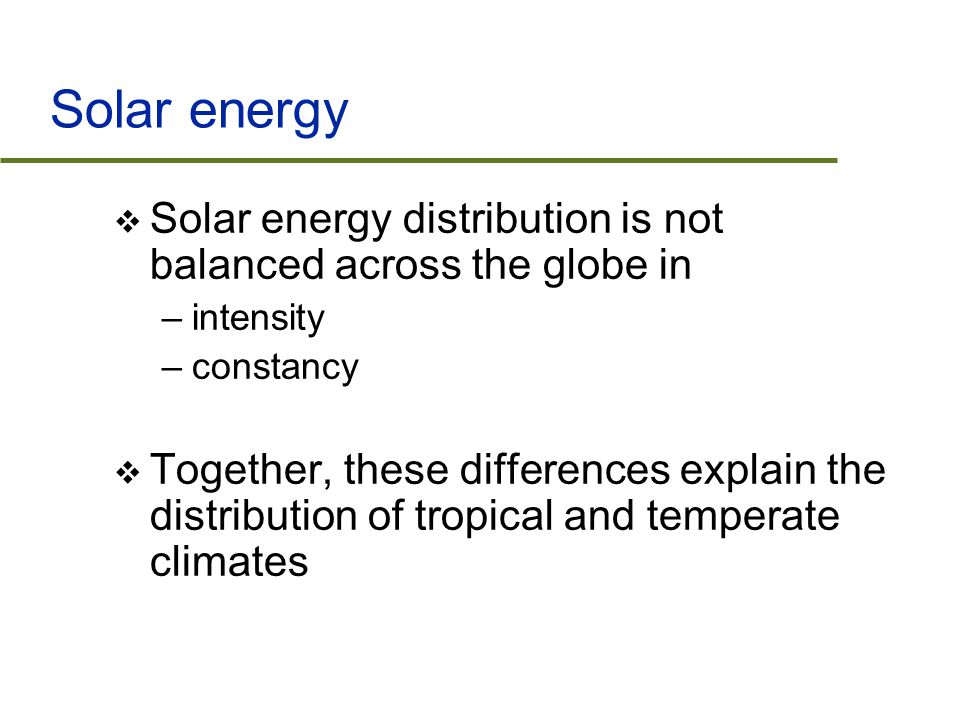 Solar energy

❖ Solar energy distribution is not balanced across the globe in
– intensity
– constancy

❖ Together, these differences explain the distribution of tropical and temperate climates